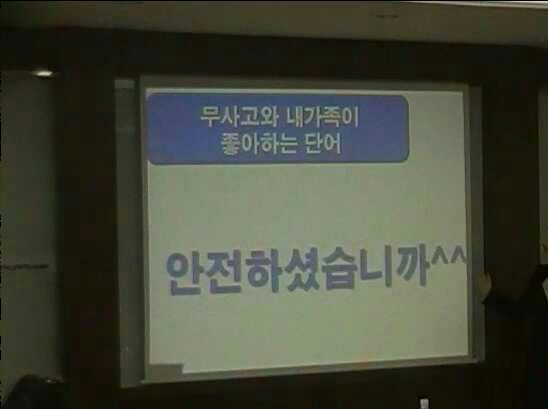 무사고와 내가족이
좋아하는 단어

안전하셨습니까^^